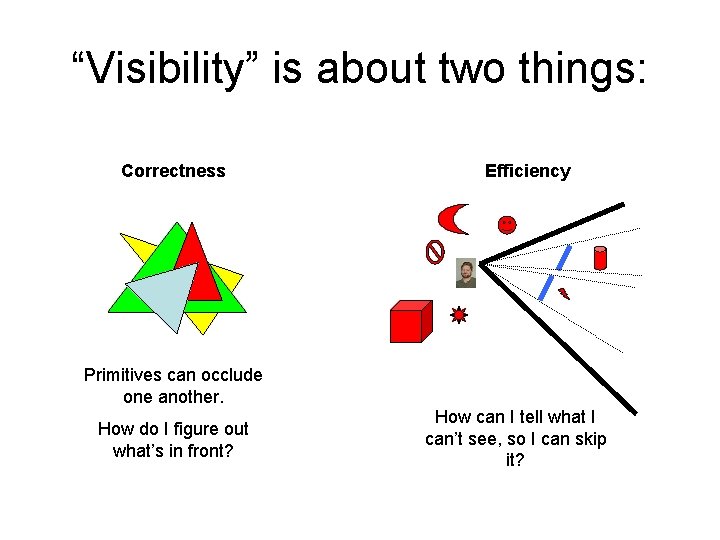 “Visibility” is about two things:

Correctness

Primitives can occlude one another.

How do I figure out what’s in front?

Efficiency

How can I tell what I can’t see, so I can skip it?